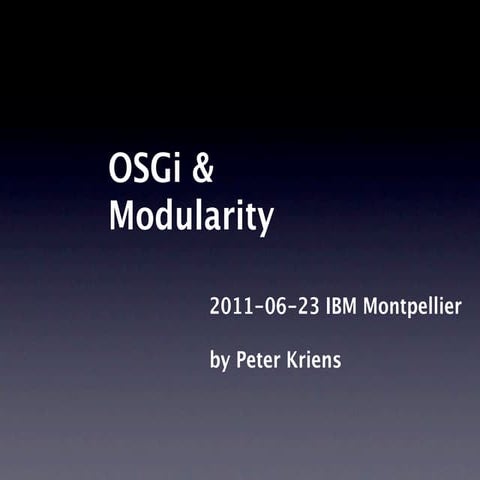 OSGi &
Modularity

2011-06-23 IBM Montpellier

by Peter Kriens